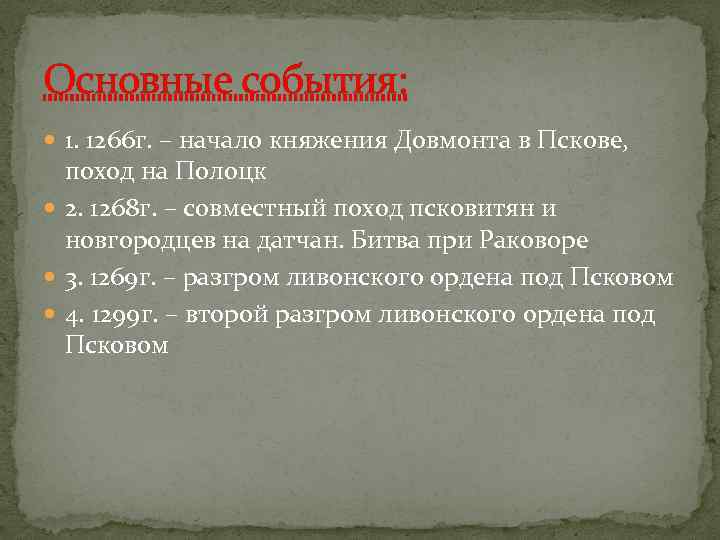 Основные события:

1. 1266г. – начало княжения Довмонта в Пскове, поход на Полоцк

2. 1268г. – совместный поход псковитян и новгородцев на датчан. Битва при Раковоре

3. 1269г. – разгром ливонского ордена под Псковом

4. 1299г. – второй разгром ливонского ордена под Псковом